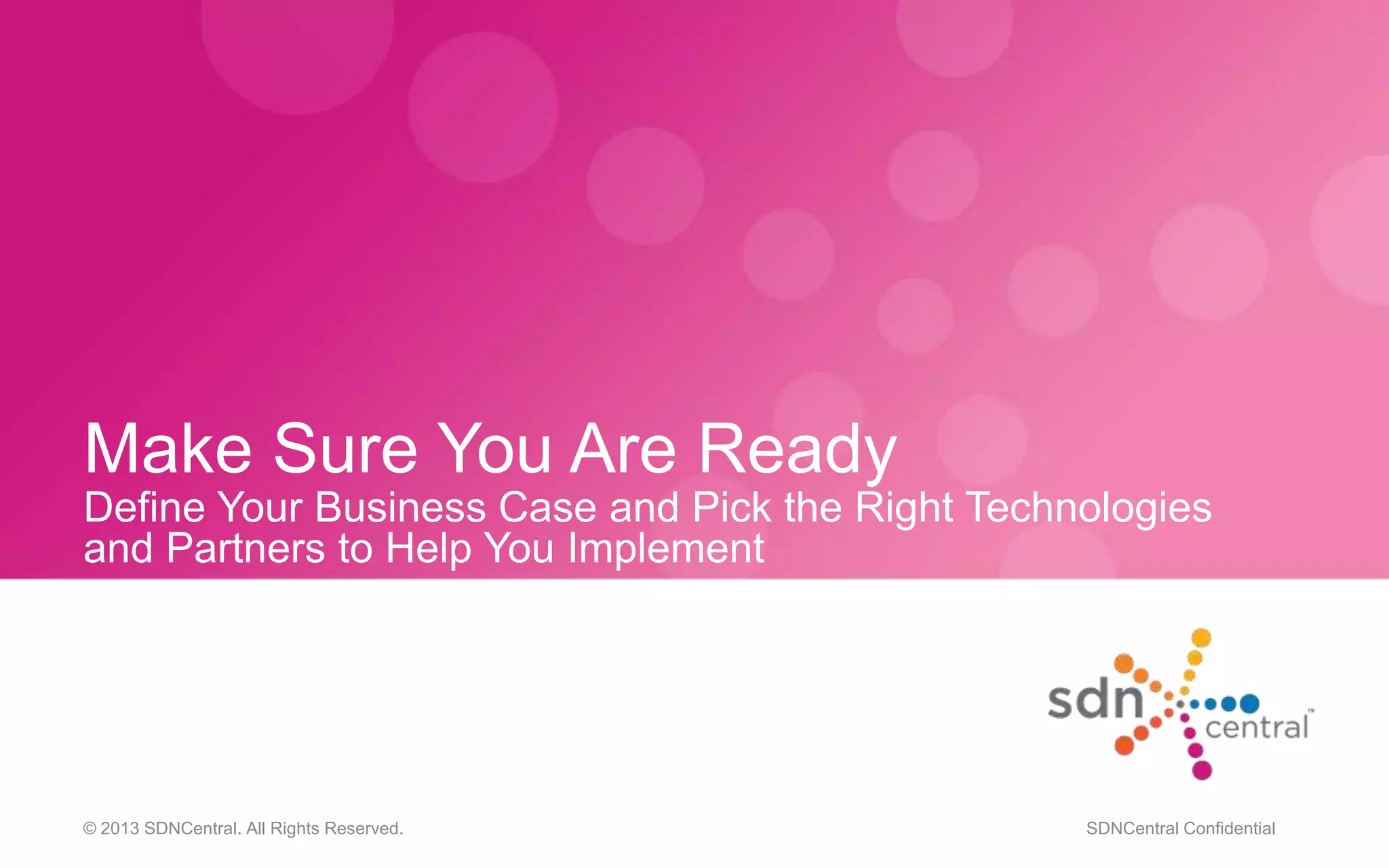 Make Sure You Are Ready
Define Your Business Case and Pick the Right Technologies and Partners to Help You Implement

sdn central™

© 2013 SDNCentral. All Rights Reserved.

SDNCentral Confidential